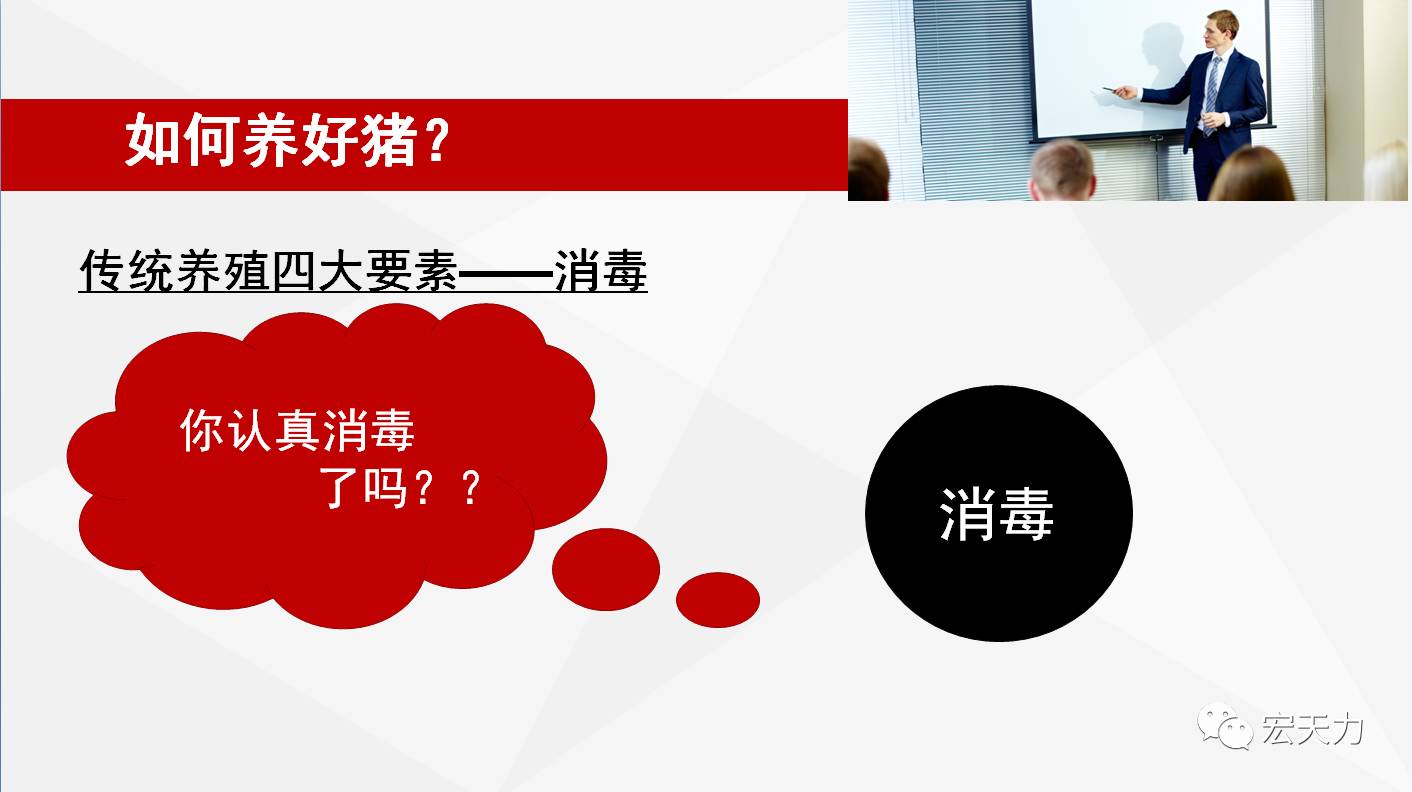 如何养好猪？

传统养殖四大要素——消毒

你认真消毒了吗？？

消毒

宏天力